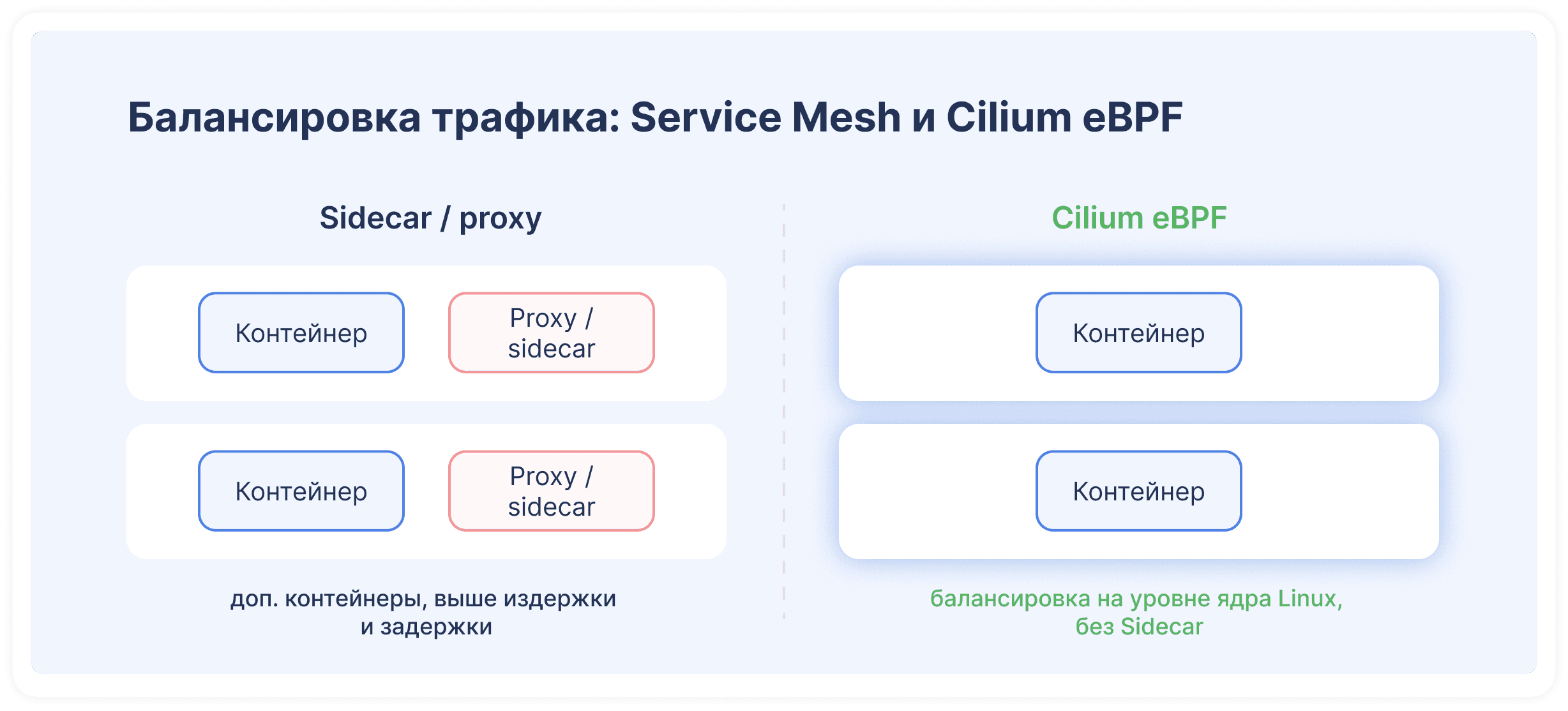 Балансировка трафика: Service Mesh и Cilium eBPF

Sidecar / proxy

Контейнер

Proxy / sidecar

Контейнер

Proxy / sidecar

доп. контейнеры, выше издержки и задержки

Cilium eBPF

Контейнер

Контейнер

балансировка на уровне ядра Linux, без Sidecar